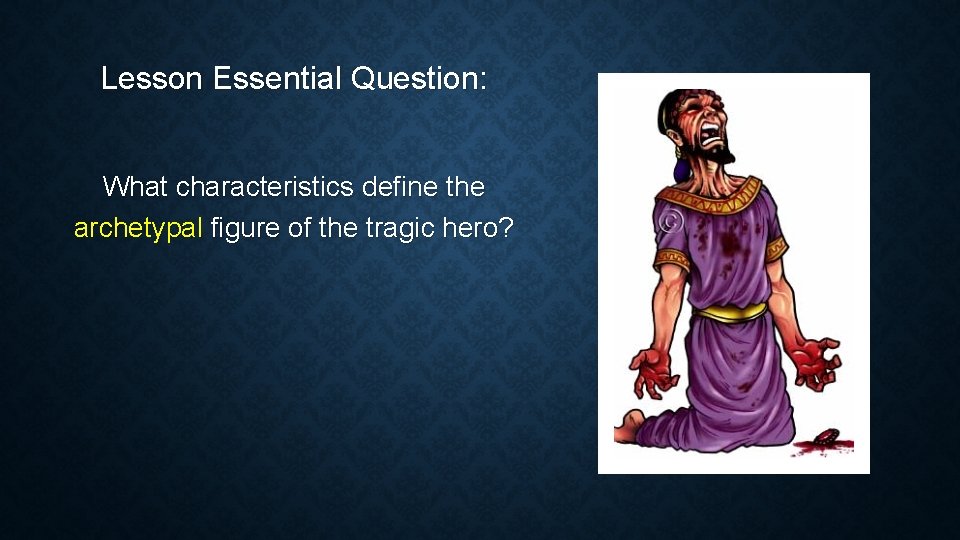 Lesson Essential Question:

What characteristics define the archetypal figure of the tragic hero?